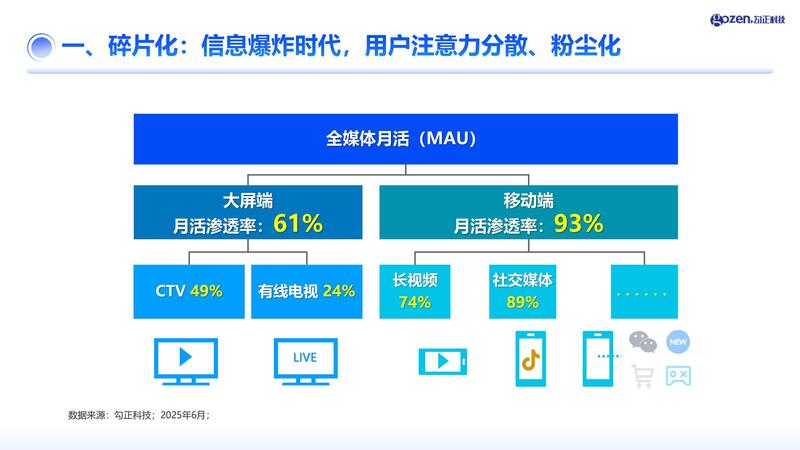 gozen.勾正科技

一、碎片化：信息爆炸时代，用户注意力分散、粉尘化

全媒体月活（MAU）

大屏端
月活渗透率：61%

移动端
月活渗透率：93%

CTV 49%

有线电视 24%

长视频
74%

社交媒体
89%

......

LIVE

NEW

数据来源：勾正科技；2025年6月；